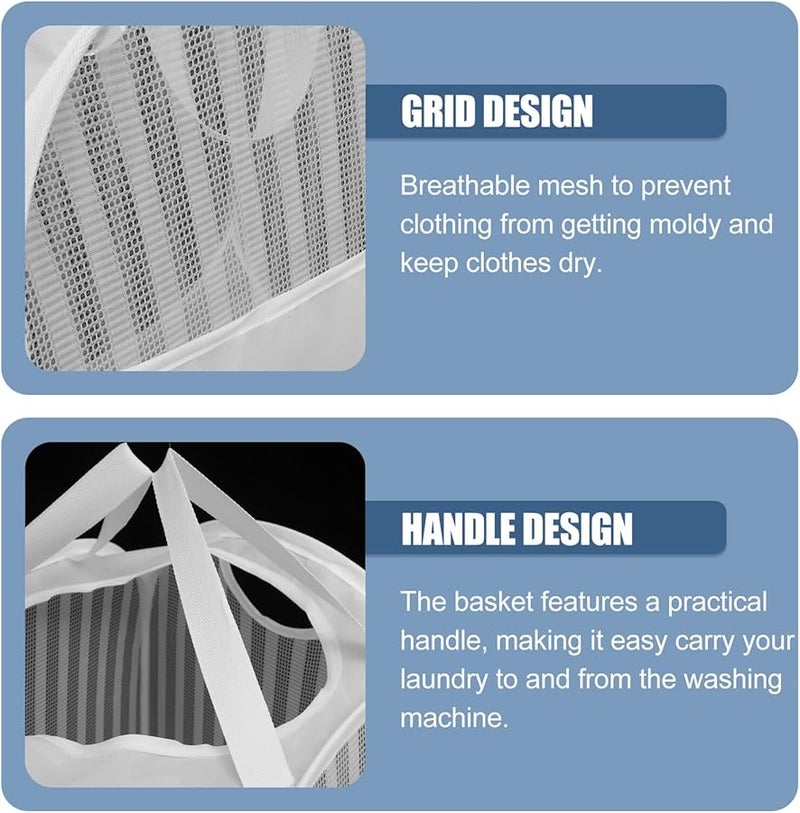 GRID DESIGN

Breathable mesh to prevent clothing from getting moldy and keep clothes dry.

HANDLE DESIGN

The basket features a practical handle, making it easy carry your laundry to and from the washing machine.